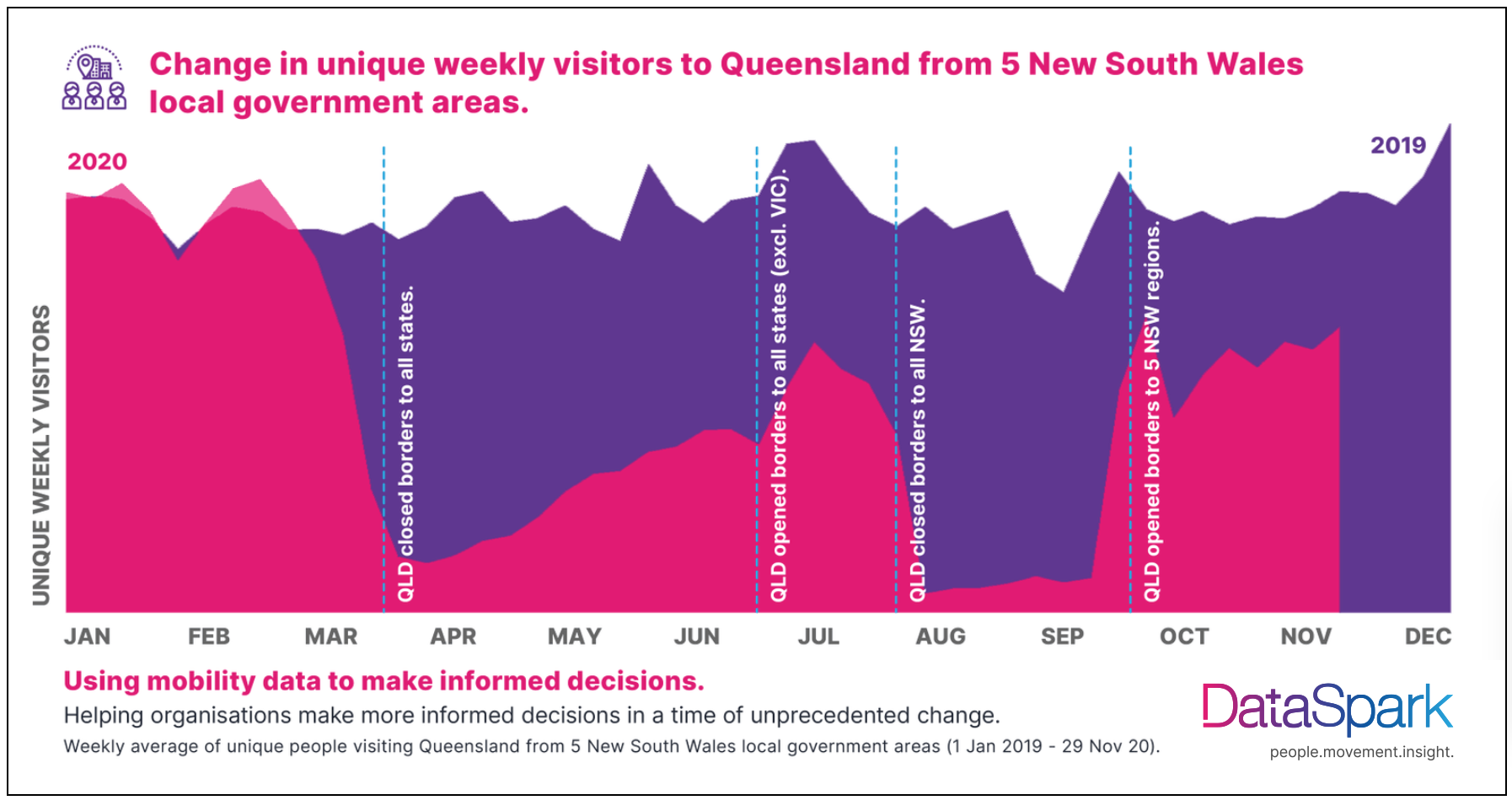 Change in unique weekly visitors to Queensland from 5 New South Wales local government areas.

2020

2019

UNIQUE WEEKLY VISITORS

QLD closed borders to all states.

QLD opened borders to all states (excl. VIC).

QLD closed borders to all NSW.

QLD opened borders to 5 NSW regions.

JAN FEB MAR APR MAY JUN JUL AUG SEP OCT NOV DEC

Using mobility data to make informed decisions.

Helping organisations make more informed decisions in a time of unprecedented change.

Weekly average of unique people visiting Queensland from 5 New South Wales local government areas (1 Jan 2019 - 29 Nov 20).

DataSpark
people.movement.insight.